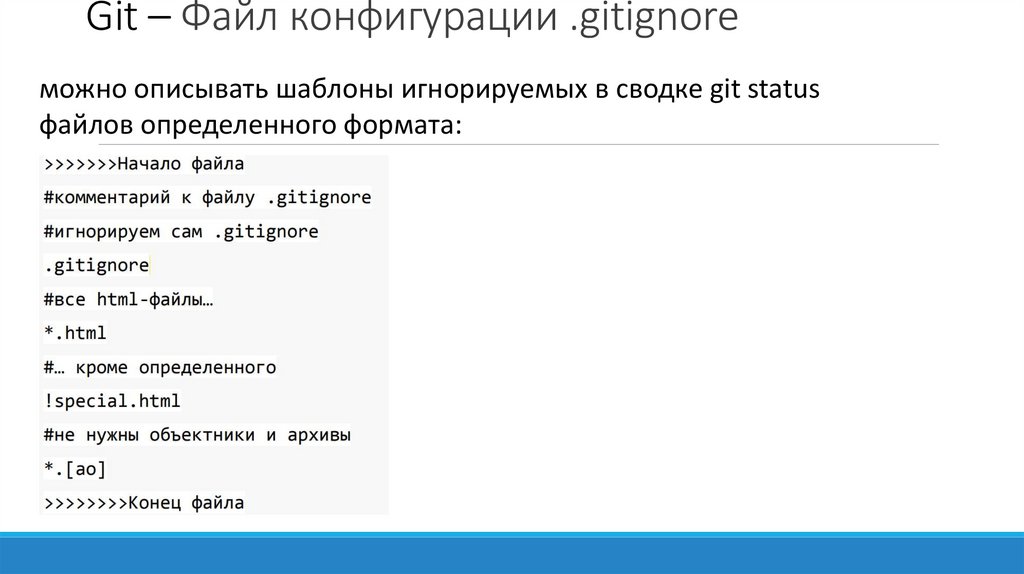 Git – Файл конфигурации .gitignore

можно описывать шаблоны игнорируемых в сводке git status файлов определенного формата:

>>>>>>>Начало файла
#комментарий к файлу .gitignore
#игнорируем сам .gitignore
.gitignore
#все html-файлы…
*.html
#… кроме определенного
!special.html
#не нужны объектники и архивы
*.[ao]
>>>>>>>>Конец файла